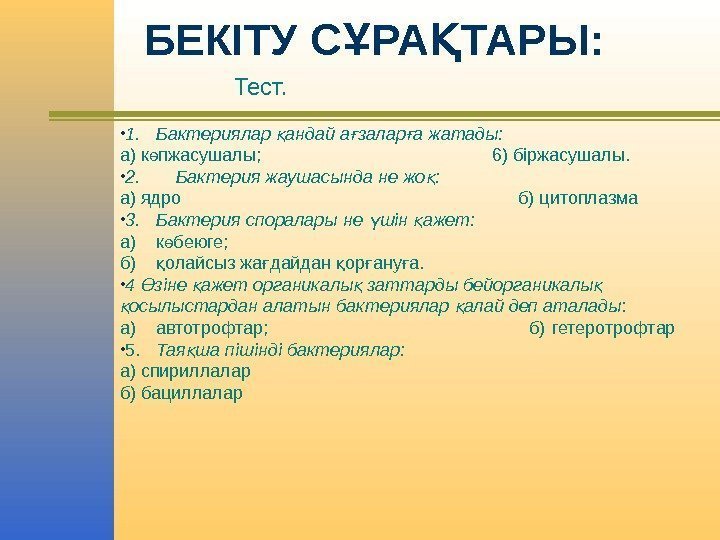 БЕКІТУ СҰРАҚТАРЫ:

Тест.

•1. Бактериялар қандай ағзаларға жатады:
а) көпжасушалы; б) біржасушалы.
•2. Бактерия жаушасында не жоқ:
а) ядро б) цитоплазма
•3. Бактерия споралары не үшін қажет:
а) көбеюге;
б) қолайсыз жағдайдан қорғануға.
•4 Өзіне қажет органикалық заттарды бейорганикалық қосылыстардан алатын бактериялар қалай деп аталады:
а) автотрофтар; б) гетеротрофтар
•5. Таяқша пішінді бактериялар:
а) спириллалар
б) бациллалар